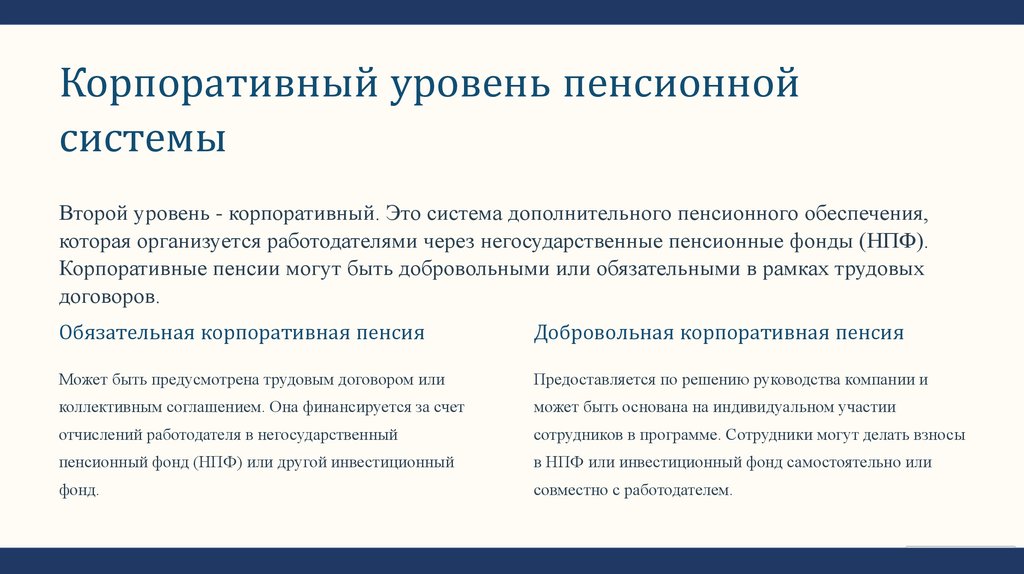 Корпоративный уровень пенсионной системы

Второй уровень - корпоративный. Это система дополнительного пенсионного обеспечения, которая организуется работодателями через негосударственные пенсионные фонды (НПФ). Корпоративные пенсии могут быть добровольными или обязательными в рамках трудовых договоров.

Обязательная корпоративная пенсия

Может быть предусмотрена трудовым договором или коллективным соглашением. Она финансируется за счет отчислений работодателя в негосударственный пенсионный фонд (НПФ) или другой инвестиционный фонд.

Добровольная корпоративная пенсия

Предоставляется по решению руководства компании и может быть основана на индивидуальном участии сотрудников в программе. Сотрудники могут делать взносы в НПФ или инвестиционный фонд самостоятельно или совместно с работодателем.